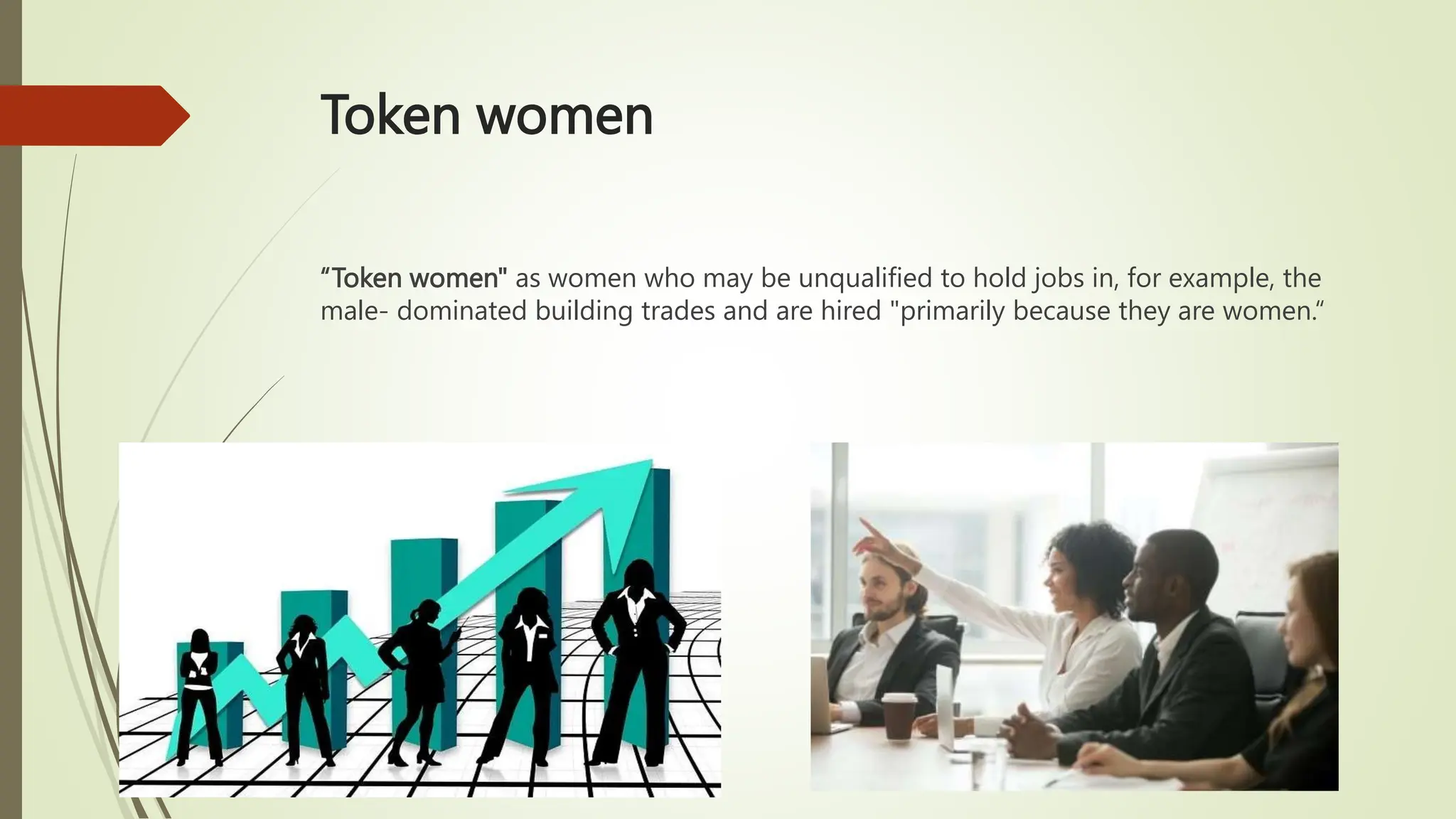 Token women

“Token women" as women who may be unqualified to hold jobs in, for example, the male- dominated building trades and are hired "primarily because they are women.“